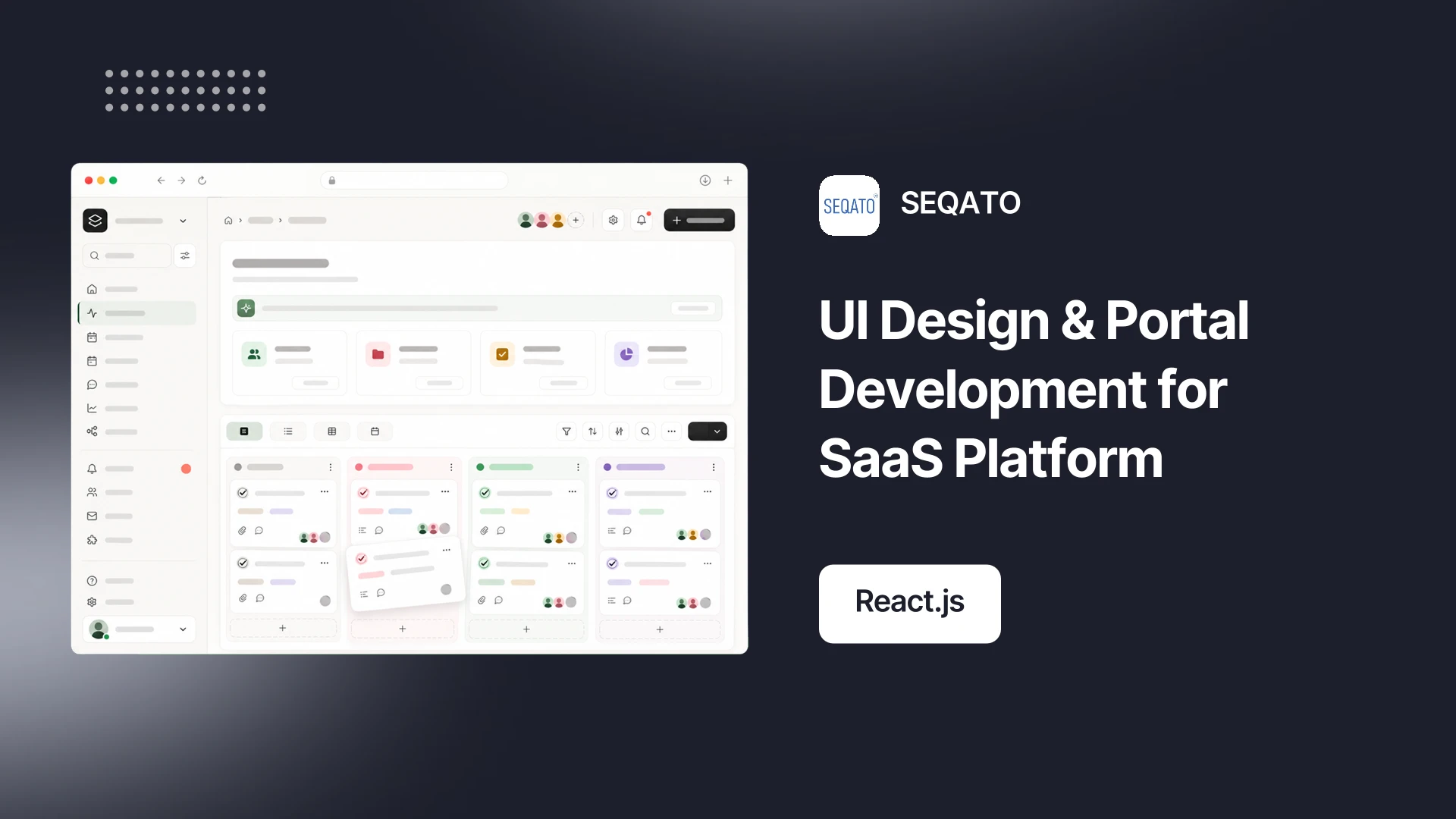 SEQATO

SEQATO

UI Design & Portal Development for SaaS Platform

React.js